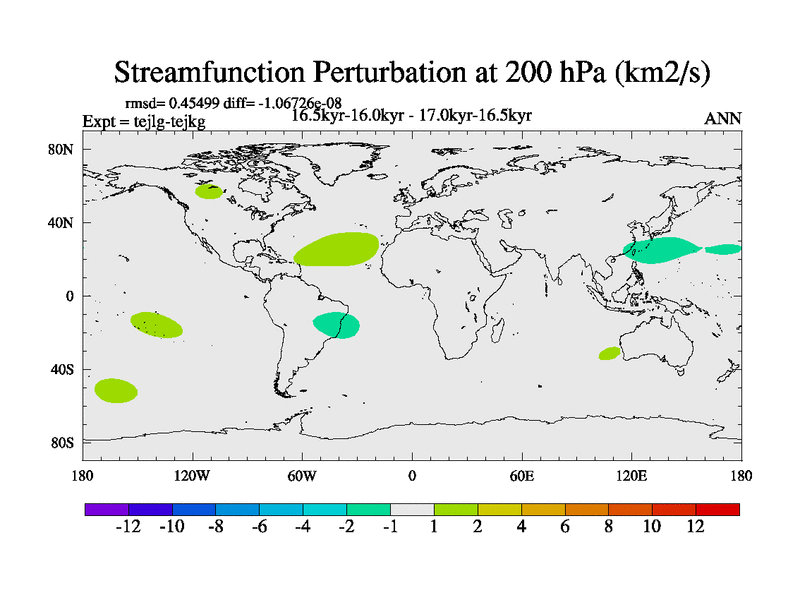 Streamfunction Perturbation at 200 hPa (km2/s)

rmsd= 0.45499 diff= -1.06726e-08

Expt = tejlg-tejkg

16.5kyr-16.0kyr - 17.0kyr-16.5kyr

ANN

80N
40N
0
40S
80S

180
120W
60W
0
60E
120E
180

-12 -10 -8 -6 -4 -2 -1 1 2 4 6 8 10 12